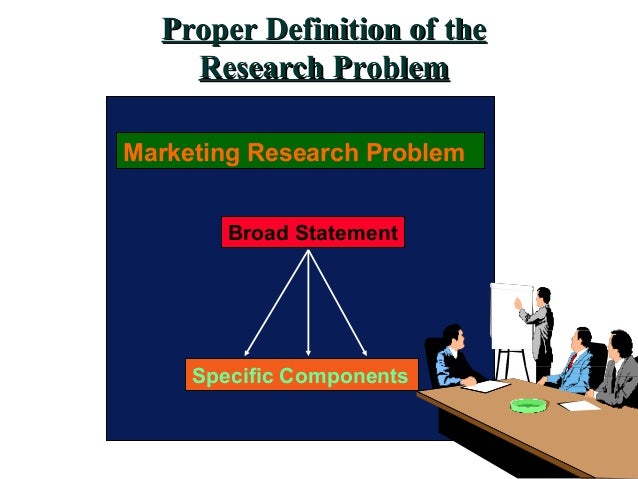 Proper Definition of the Research Problem

Marketing Research Problem

Broad Statement

Specific Components